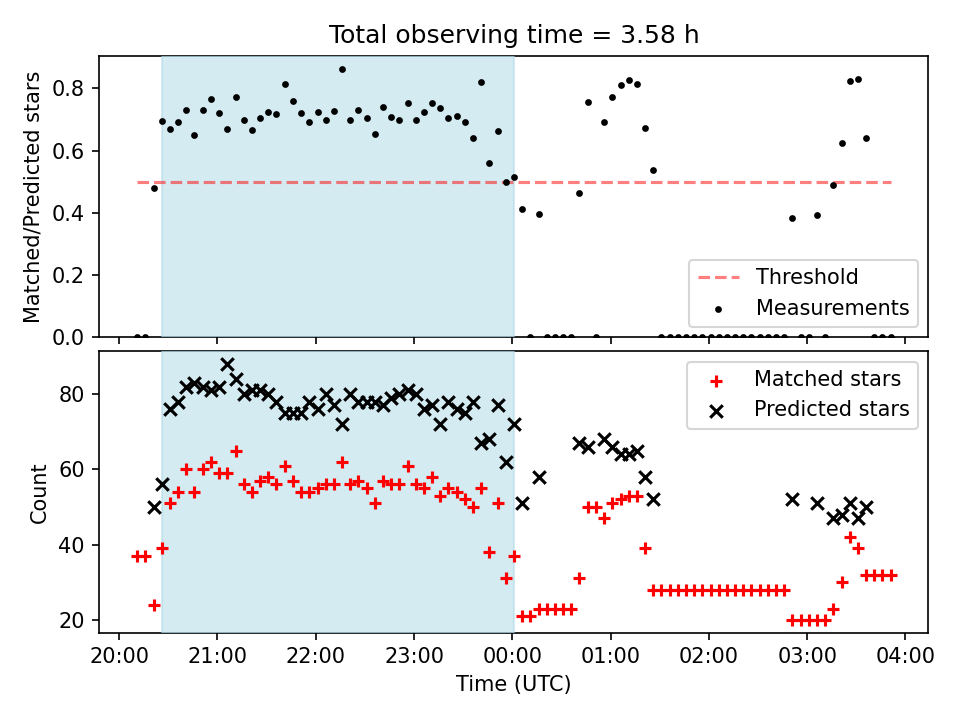 Total observing time = 3.58 h

Matched/Predicted stars

0.8
0.6
0.4
0.2
0.0

Threshold
Measurements

Count

80
60
40
20

Matched stars
Predicted stars

20:00 21:00 22:00 23:00 00:00 01:00 02:00 03:00 04:00

Time (UTC)